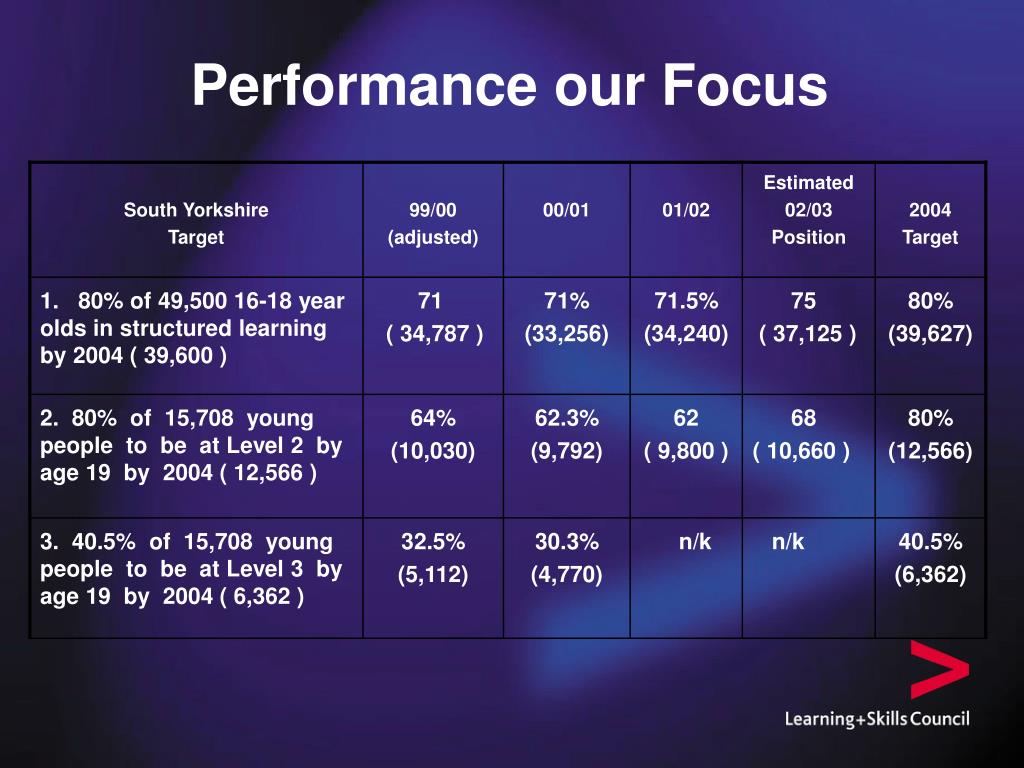 Performance our Focus

| South Yorkshire Target | 99/00 (adjusted) | 00/01 | 01/02 | Estimated 02/03 Position | 2004 Target |
|---|---|---|---|---|---|
| 1. 80% of 49,500 16-18 year olds in structured learning by 2004 ( 39,600 ) | 71 ( 34,787 ) | 71% (33,256) | 71.5% (34,240) | 75 ( 37,125 ) | 80% (39,627) |
| 2. 80% of 15,708 young people to be at Level 2 by age 19 by 2004 ( 12,566 ) | 64% (10,030) | 62.3% (9,792) | 62 ( 9,800 ) | 68 ( 10,660 ) | 80% (12,566) |
| 3. 40.5% of 15,708 young people to be at Level 3 by age 19 by 2004 ( 6,362 ) | 32.5% (5,112) | 30.3% (4,770) | n/k | n/k | 40.5% (6,362) |

Learning+Skills Council